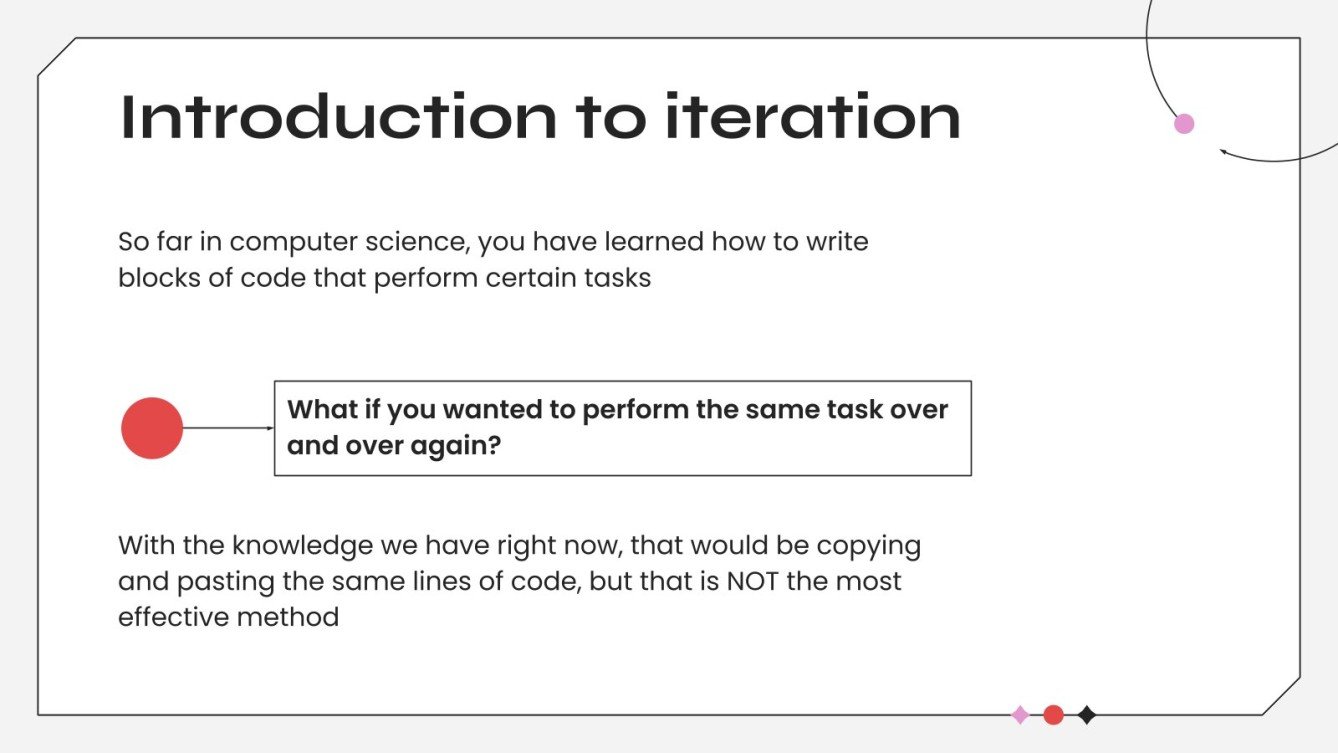 Introduction to iteration

So far in computer science, you have learned how to write blocks of code that perform certain tasks

What if you wanted to perform the same task over and over again?

With the knowledge we have right now, that would be copying and pasting the same lines of code, but that is NOT the most effective method